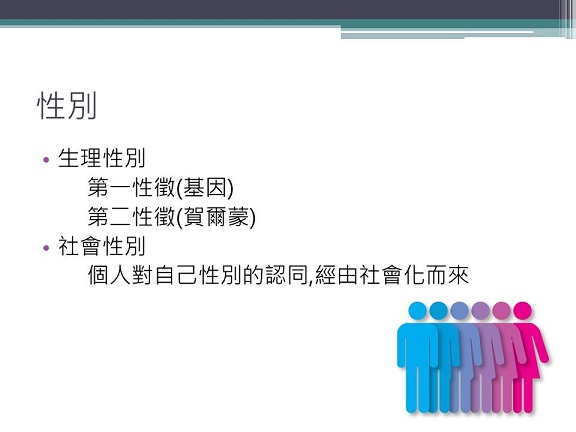 性別

• 生理性別

第一性徵(基因)

第二性徵(賀爾蒙)

• 社會性別

個人對自己性別的認同,經由社會化而來